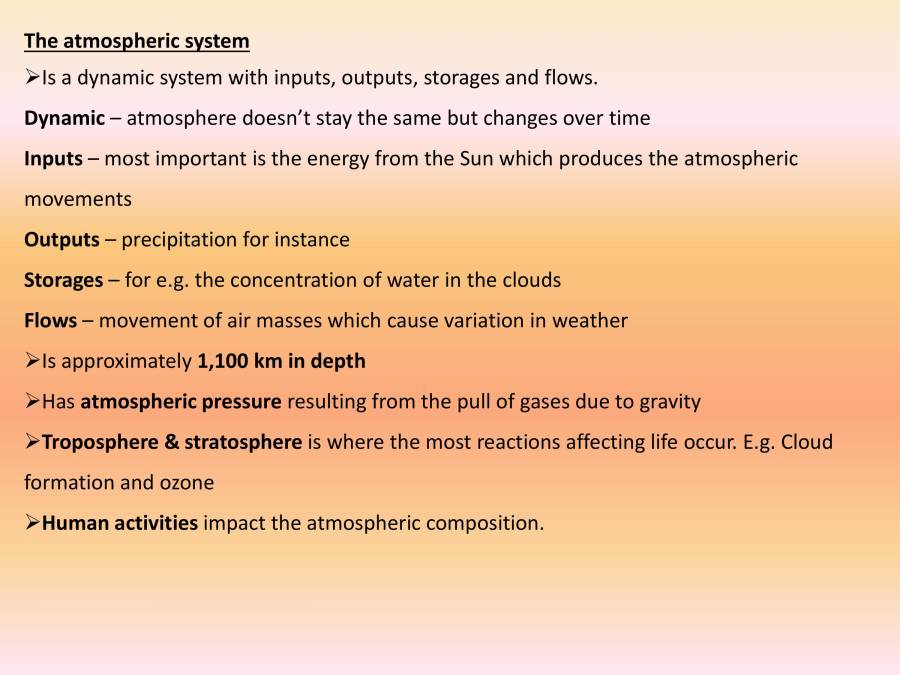 The atmospheric system

➢Is a dynamic system with inputs, outputs, storages and flows.

Dynamic – atmosphere doesn't stay the same but changes over time

Inputs – most important is the energy from the Sun which produces the atmospheric movements

Outputs – precipitation for instance

Storages – for e.g. the concentration of water in the clouds

Flows – movement of air masses which cause variation in weather

➢Is approximately 1,100 km in depth

➢Has atmospheric pressure resulting from the pull of gases due to gravity

➢Troposphere & stratosphere is where the most reactions affecting life occur. E.g. Cloud formation and ozone

➢Human activities impact the atmospheric composition.